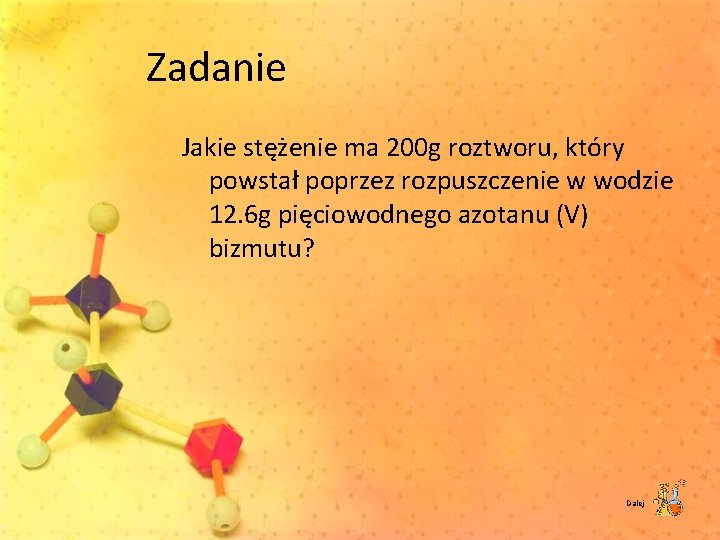 Zadanie

Jakie stężenie ma 200g roztworu, który powstał poprzez rozpuszczenie w wodzie 12.6g pięciowodnego azotanu (V) bizmutu?

Dalej